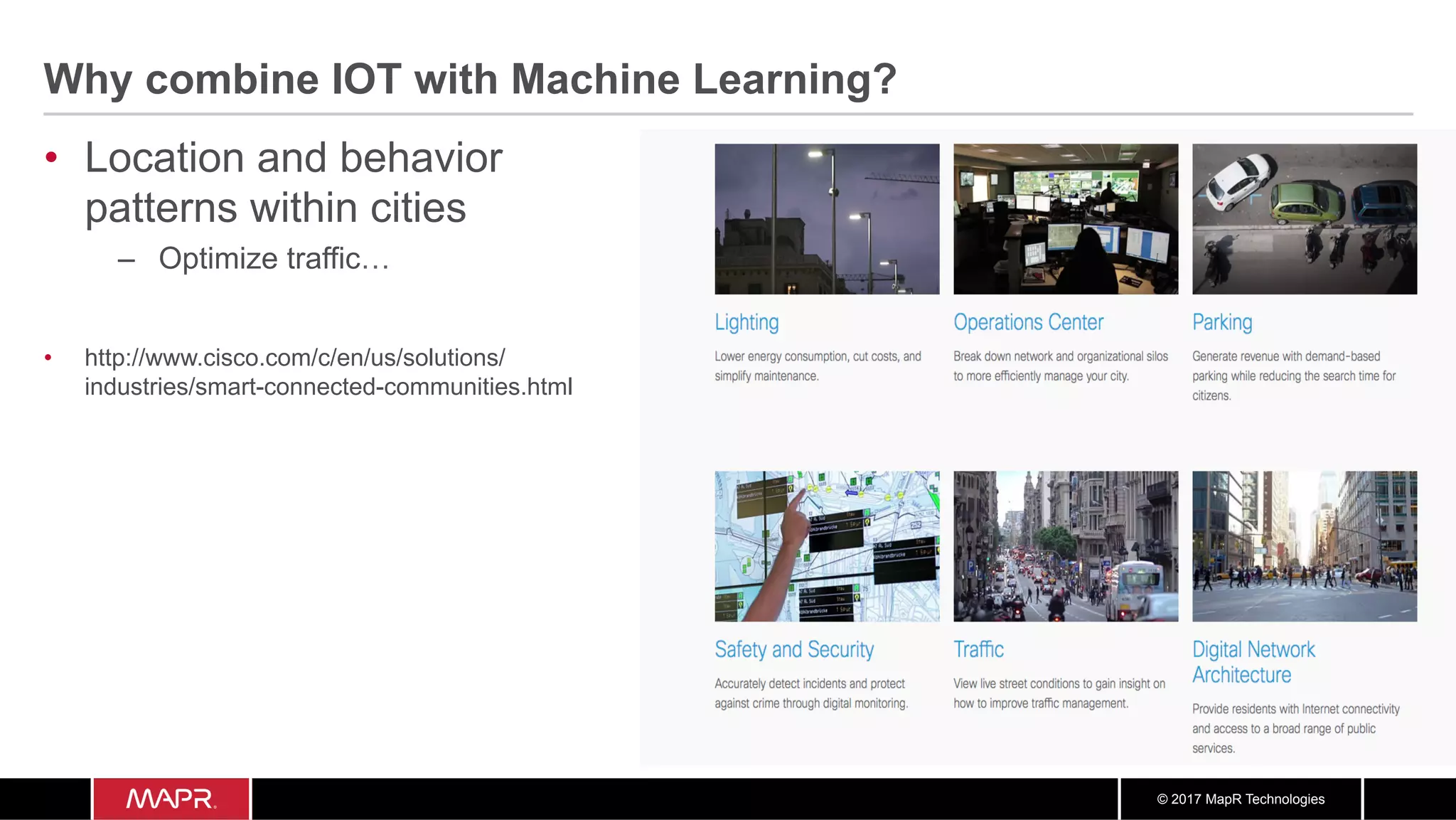 Why combine IOT with Machine Learning?

• Location and behavior patterns within cities
– Optimize traffic…

• http://www.cisco.com/c/en/us/solutions/industries/smart-connected-communities.html

Lighting

Lower energy consumption, cut costs, and simplify maintenance.

Operations Center

Break down network and organizational silos to more efficiently manage your city.

Parking

Generate revenue with demand-based parking while reducing the search time for citizens.

Safety and Security

Accurately detect incidents and protect against crime through digital monitoring.

Traffic

View live street conditions to gain insight on how to improve traffic management.

Digital Network Architecture

Provide residents with Internet connectivity and access to a broad range of public services.

MAPR.

© 2017 MapR Technologies